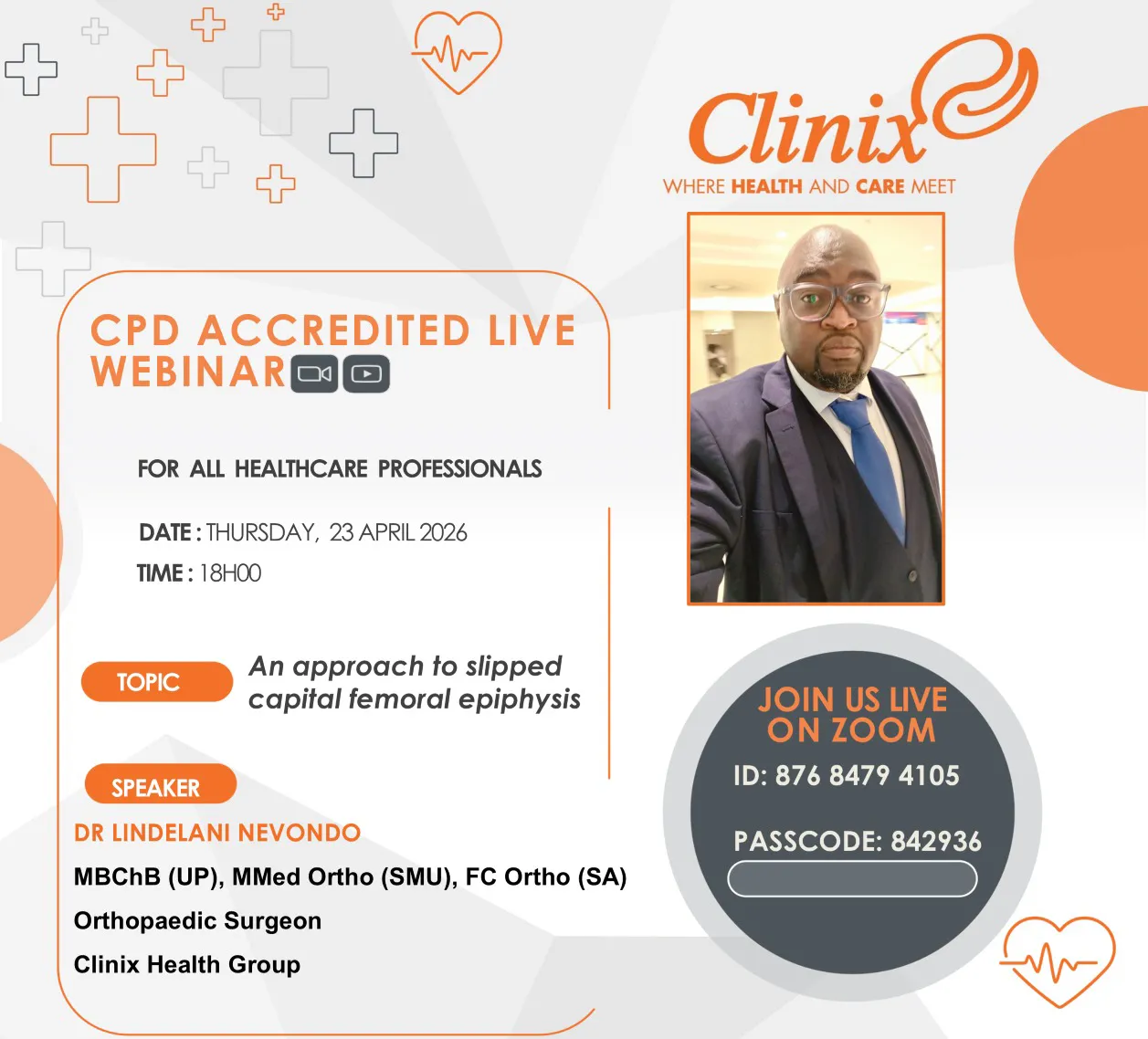 Clinix
WHERE HEALTH AND CARE MEET

CPD ACCREDITED LIVE WEBINAR

FOR ALL HEALTHCARE PROFESSIONALS

DATE : THURSDAY, 23 APRIL 2026
TIME : 18H00

TOPIC
An approach to slipped capital femoral epiphysis

SPEAKER
DR LINDELANI NEVONDO
MBChB (UP), MMed Ortho (SMU), FC Ortho (SA)
Orthopaedic Surgeon
Clinix Health Group

JOIN US LIVE ON ZOOM
ID: 876 8479 4105
PASSCODE: 842936